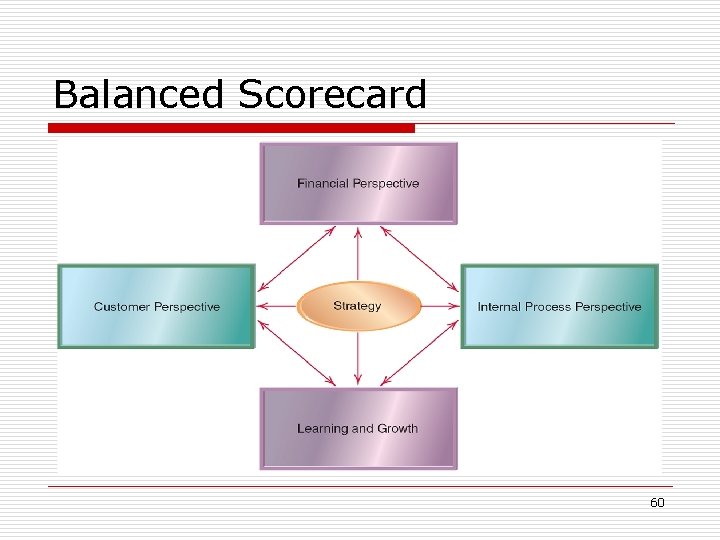 Balanced Scorecard

Financial Perspective

Customer Perspective

Strategy

Internal Process Perspective

Learning and Growth

60